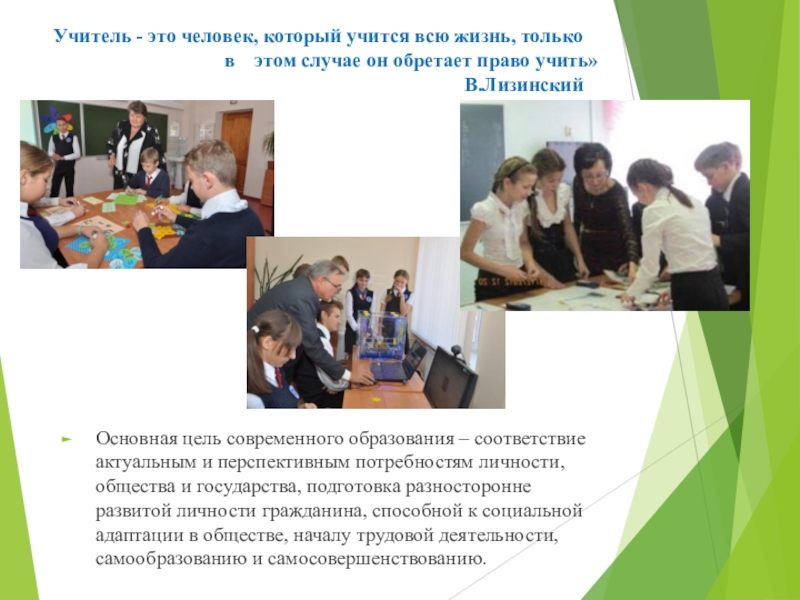 Учитель - это человек, который учится всю жизнь, только в этом случае он обретает право учить»
В.Лизинский

Основная цель современного образования – соответствие актуальным и перспективным потребностям личности, общества и государства, подготовка разносторонне развитой личности гражданина, способной к социальной адаптации в обществе, началу трудовой деятельности, самообразованию и самосовершенствованию.